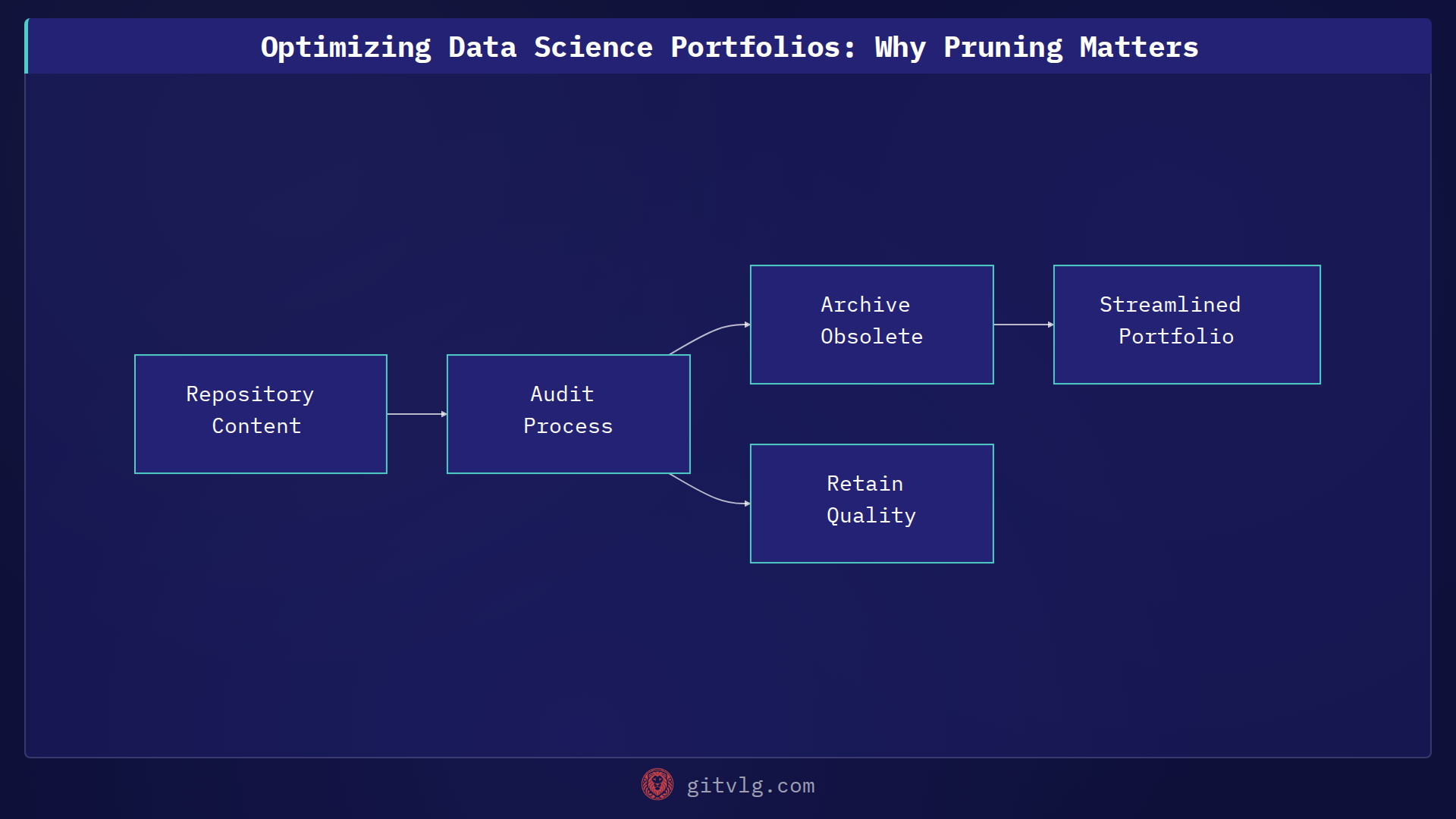 Optimizing Data Science Portfolios: Why Pruning Matters

Repository Content

Audit Process

Archive Obsolete

Streamlined Portfolio

Retain Quality

gitvlg.com